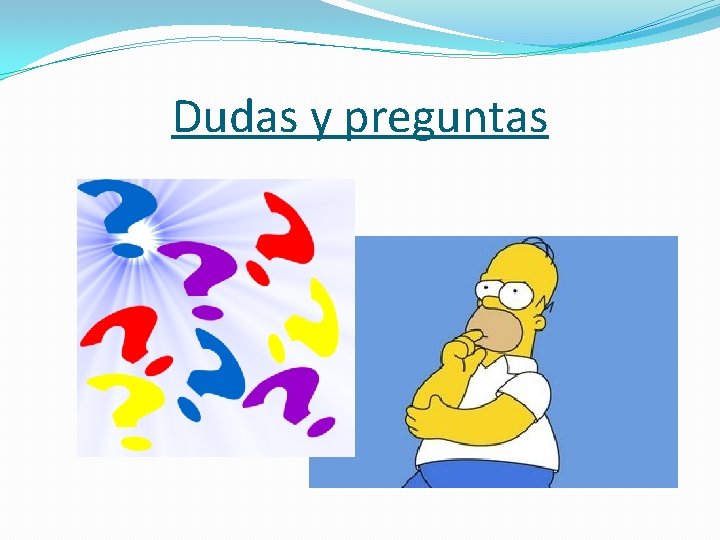 Dudas y preguntas